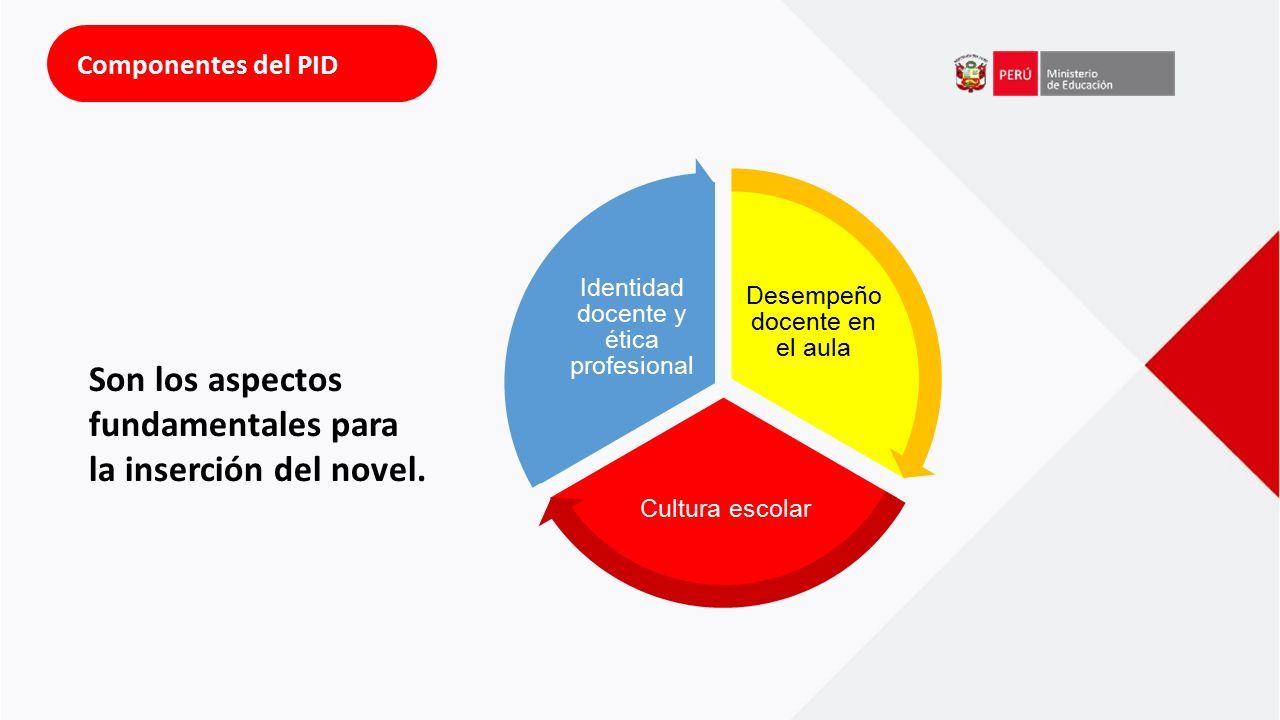 Componentes del PID

PERÚ Ministerio de Educación

Son los aspectos fundamentales para la inserción del novel.

Identidad docente y ética profesional

Desempeño docente en el aula

Cultura escolar